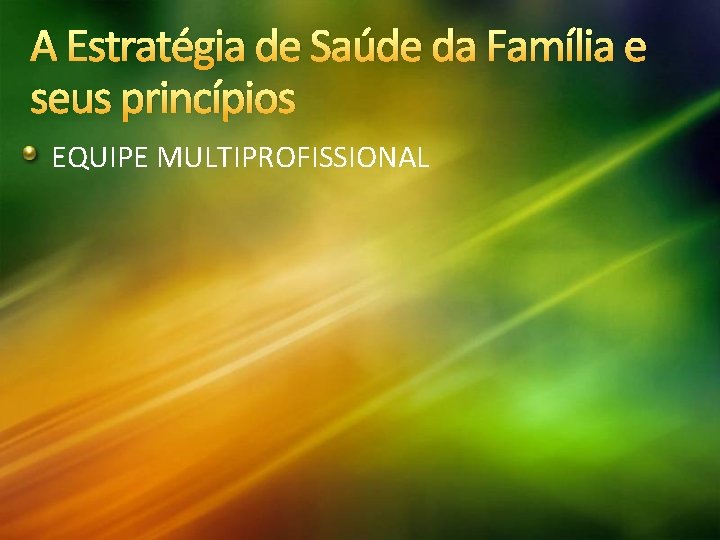 A Estratégia de Saúde da Família e seus princípios

EQUIPE MULTIPROFISSIONAL